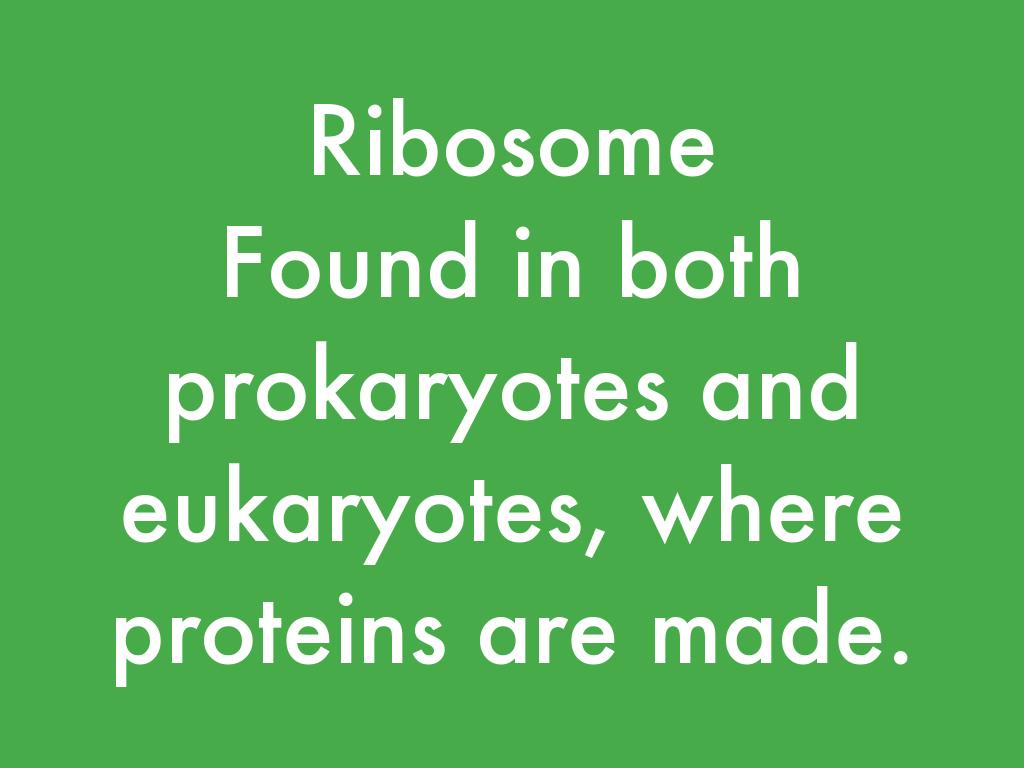 Ribosome
Found in both prokaryotes and eukaryotes, where proteins are made.